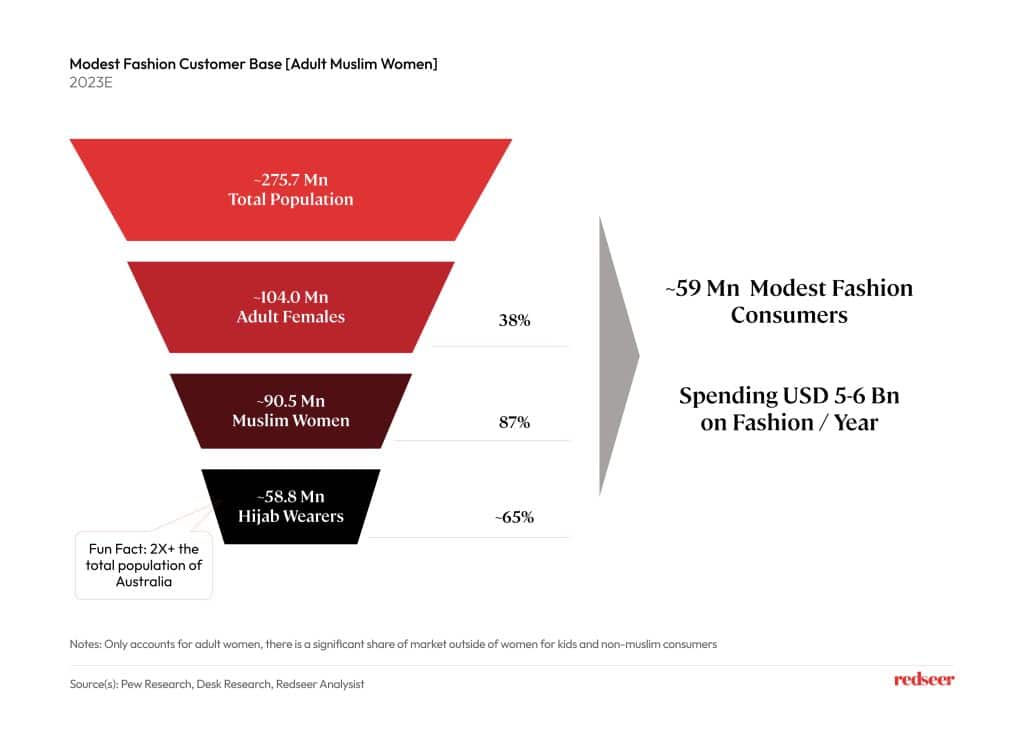 Modest Fashion Customer Base [Adult Muslim Women]
2023E

~275.7 Mn
Total Population

~104.0 Mn
Adult Females

38%

~90.5 Mn
Muslim Women

87%

~58.8 Mn
Hijab Wearers

~65%

Fun Fact: 2X+ the total population of Australia

~59 Mn Modest Fashion Consumers

Spending USD 5-6 Bn on Fashion / Year

Notes: Only accounts for adult women, there is a significant share of market outside of women for kids and non-muslim consumers

Source(s): Pew Research, Desk Research, Redseer Analysist

redseer